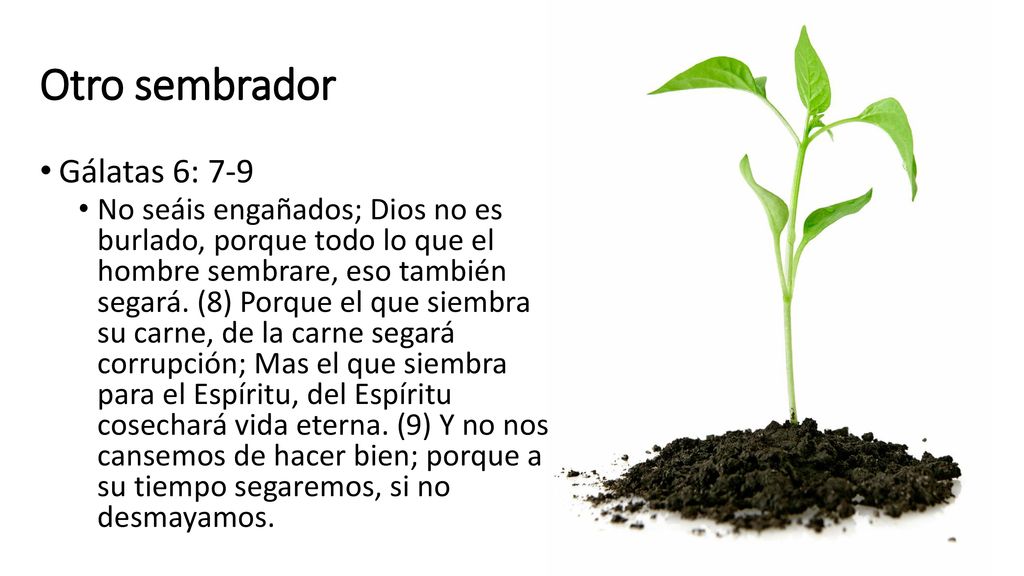 Otro sembrador

• Gálatas 6: 7-9

• No seáis engañados; Dios no es burlado, porque todo lo que el hombre sembrare, eso también segará. (8) Porque el que siembra su carne, de la carne segará corrupción; Mas el que siembra para el Espíritu, del Espíritu cosechará vida eterna. (9) Y no nos cansemos de hacer bien; porque a su tiempo segaremos, si no desmayamos.